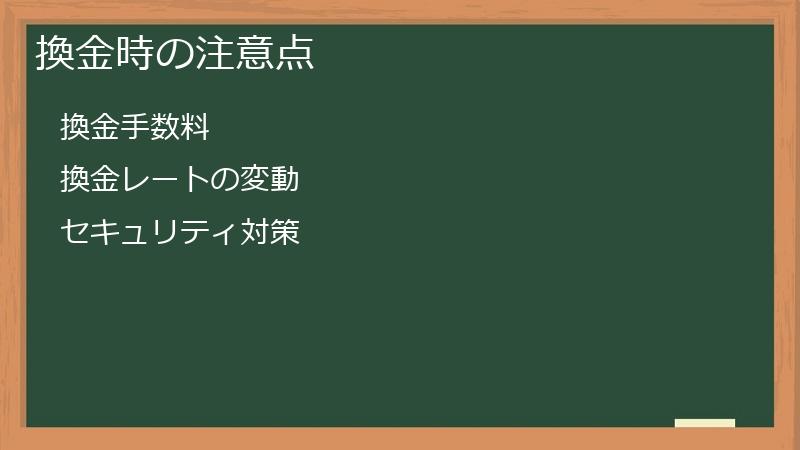 換金時の注意点

換金手数料

換金レートの変動

セキュリティ対策